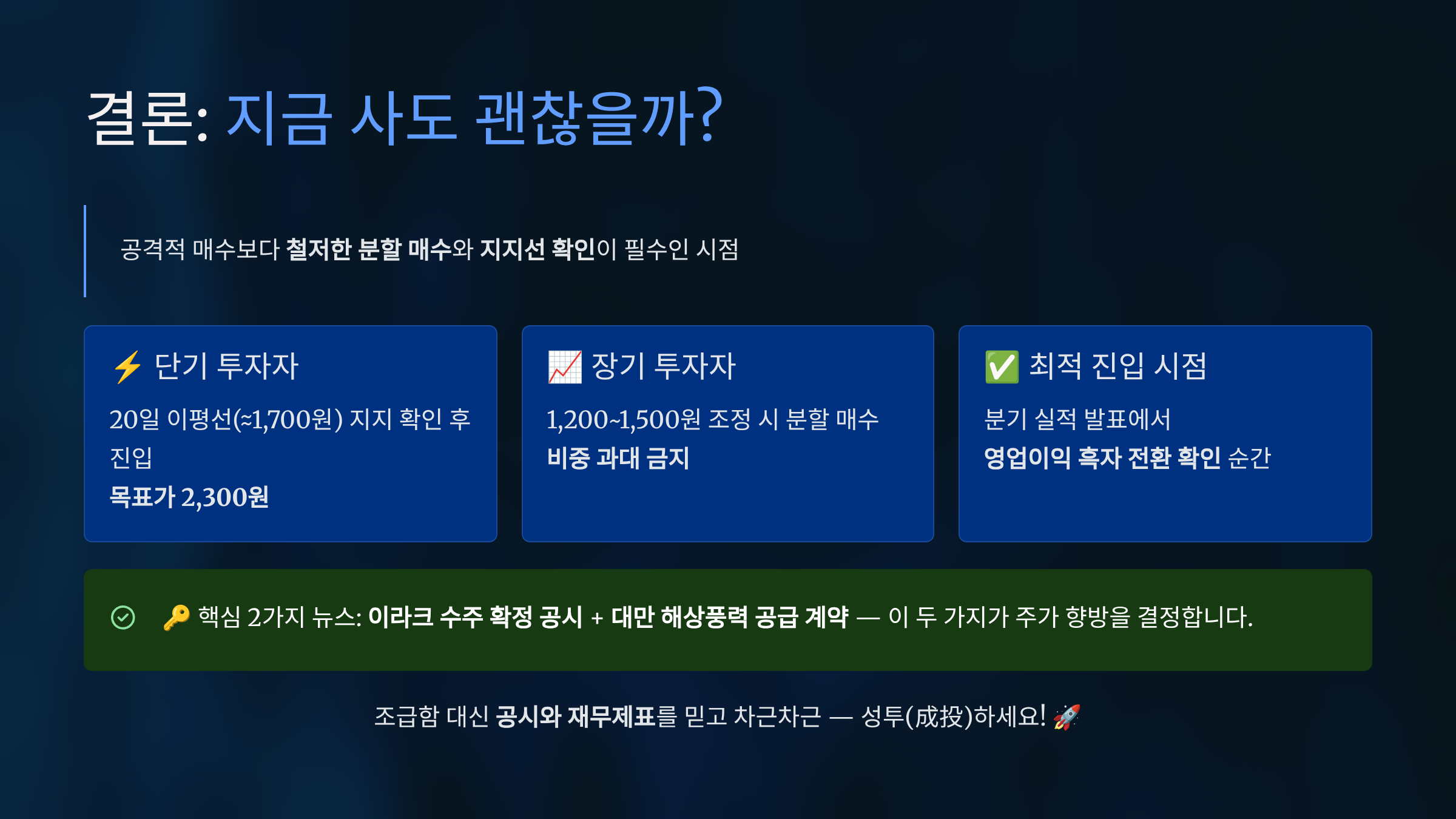 결론: 지금 사도 괜찮을까?

공격적 매수보다 철저한 분할 매수와 지지선 확인이 필수인 시점

⚡ 단기 투자자

20일 이평선(≈1,700원) 지지 확인 후 진입
목표가 2,300원

📈 장기 투자자

1,200~1,500원 조정 시 분할 매수
비중 과대 금지

✅ 최적 진입 시점

분기 실적 발표에서
영업이익 흑자 전환 확인 순간

🔑 핵심 2가지 뉴스: 이라크 수주 확정 공시 + 대만 해상풍력 공급 계약 — 이 두 가지가 주가 향방을 결정합니다.

조급함 대신 공시와 재무제표를 믿고 차근차근 — 성투(成投)하세요! 🚀